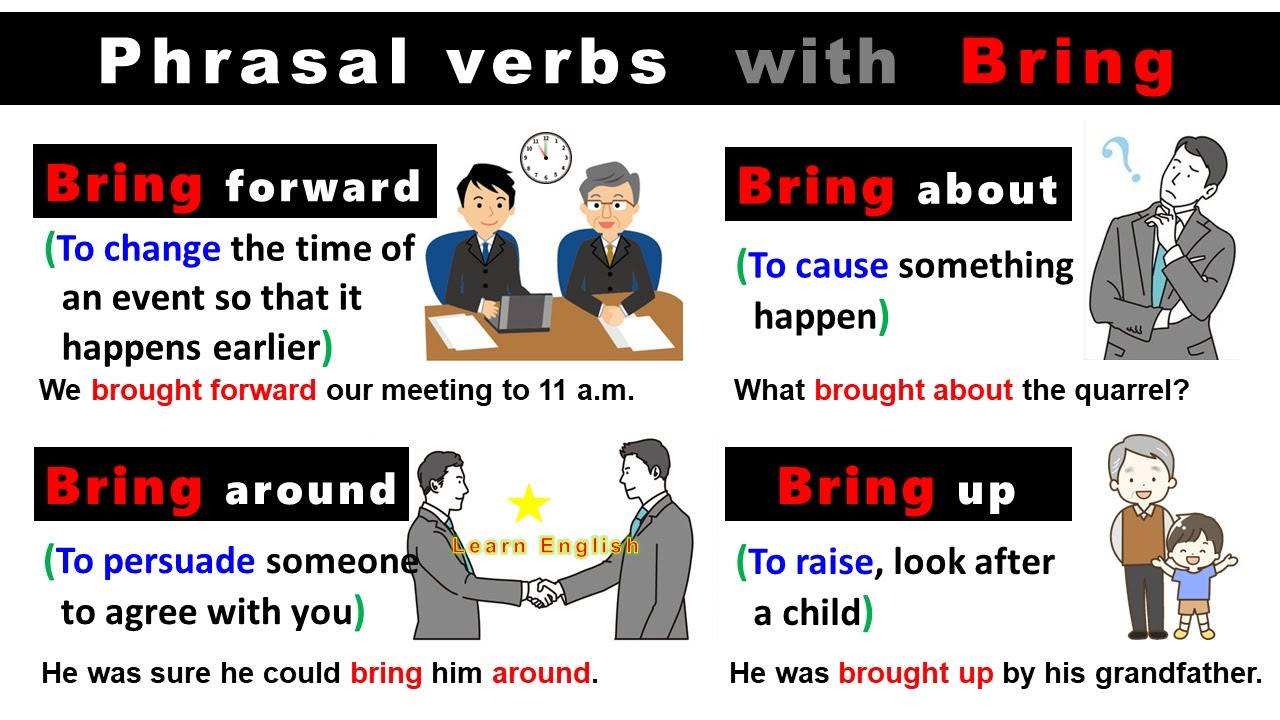 Phrasal verbs with Bring

Bring forward

(To change the time of an event so that it happens earlier)

We brought forward our meeting to 11 a.m.

Bring about

(To cause something happen)

What brought about the quarrel?

Bring around

(To persuade someone to agree with you)

Learn English

He was sure he could bring him around.

Bring up

(To raise, look after a child)

He was brought up by his grandfather.